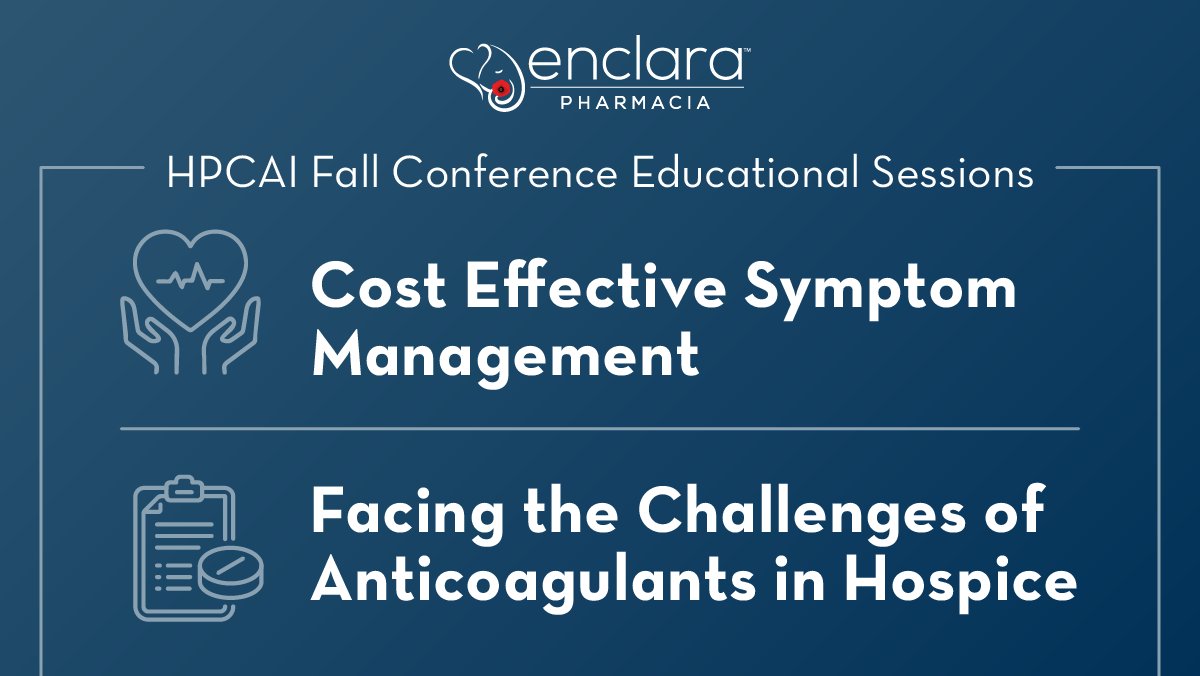 enclara™
PHARMACIA

HPCAI Fall Conference Educational Sessions

Cost Effective Symptom Management

Facing the Challenges of Anticoagulants in Hospice